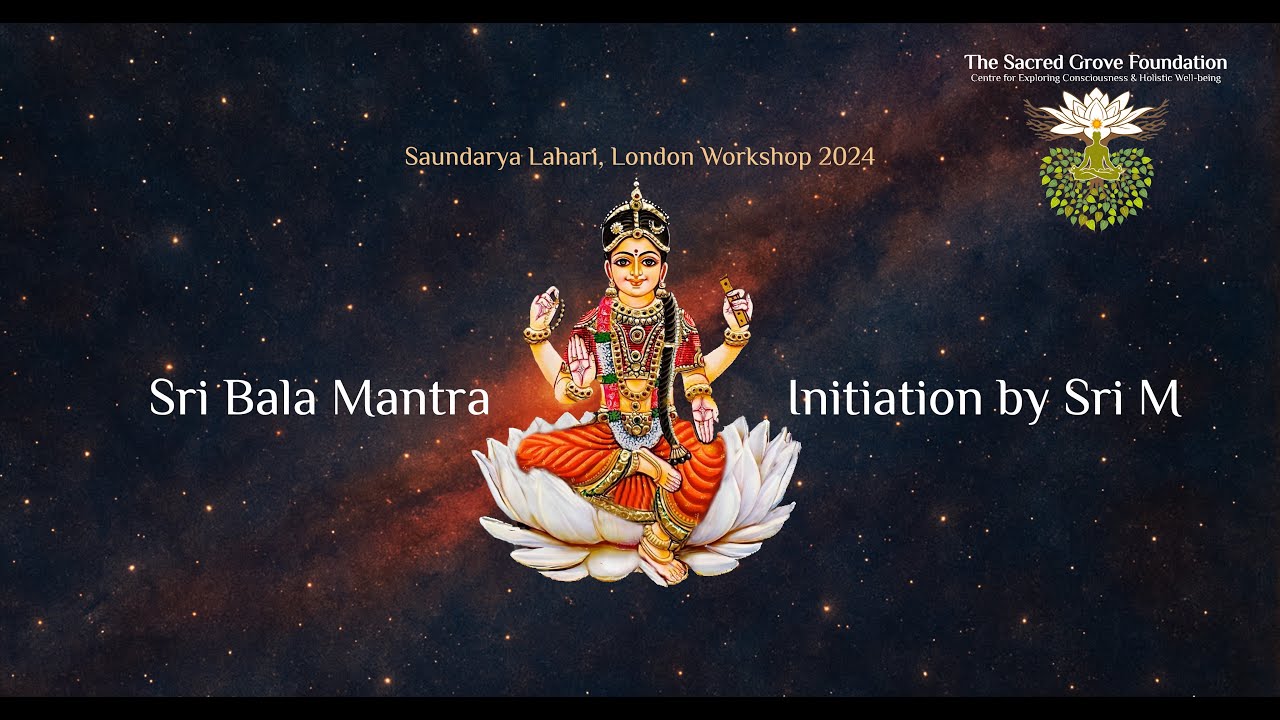 The Sacred Grove Foundation
Centre for Exploring Consciousness & Holistic Well-being

Saundarya Lahari, London Workshop 2024

Sri Bala Mantra Initiation by Sri M